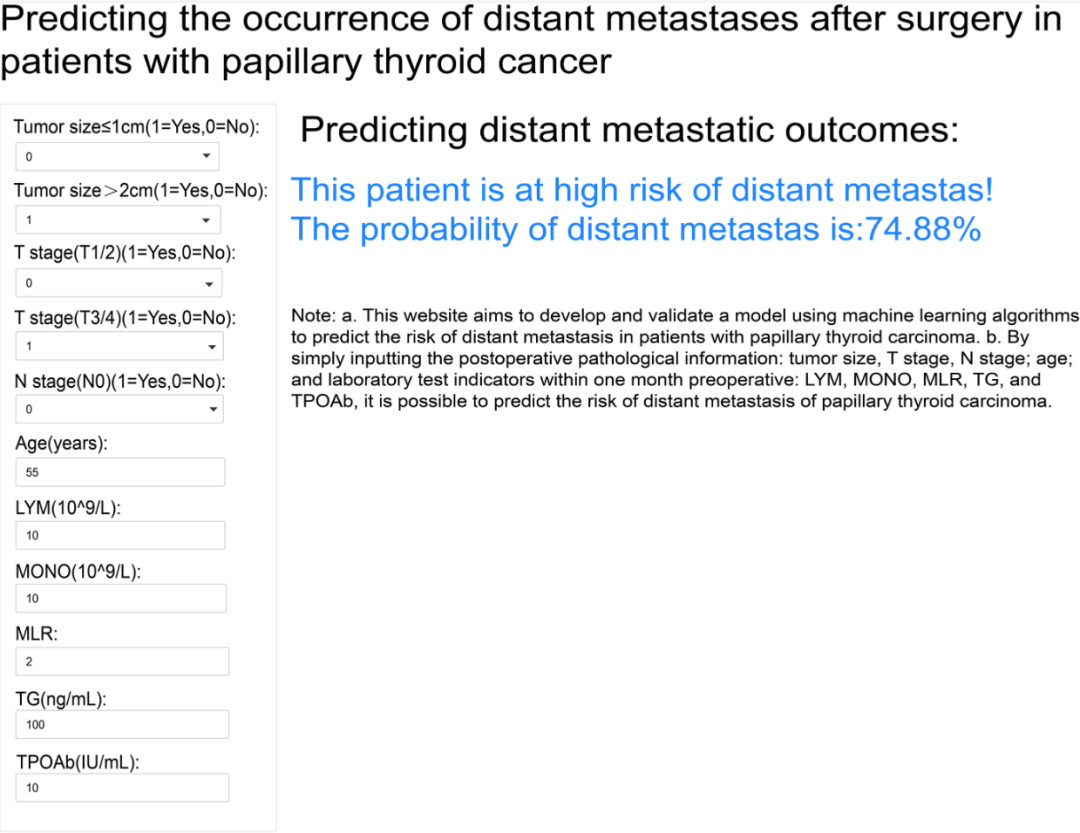 Predicting the occurrence of distant metastases after surgery in patients with papillary thyroid cancer

Tumor size≤1cm(1=Yes,0=No):
0
Tumor size＞2cm(1=Yes,0=No):
1
T stage(T1/2)(1=Yes,0=No):
0
T stage(T3/4)(1=Yes,0=No):
1
N stage(N0)(1=Yes,0=No):
0
Age(years):
55
LYM(10^9/L):
10
MONO(10^9/L):
10
MLR:
2
TG(ng/mL):
100
TPOAb(IU/mL):
10

Predicting distant metastatic outcomes:

This patient is at high risk of distant metastas!
The probability of distant metastas is:74.88%

Note: a. This website aims to develop and validate a model using machine learning algorithms to predict the risk of distant metastasis in patients with papillary thyroid carcinoma. b. By simply inputting the postoperative pathological information: tumor size, T stage, N stage; age; and laboratory test indicators within one month preoperative: LYM, MONO, MLR, TG, and TPOAb, it is possible to predict the risk of distant metastasis of papillary thyroid carcinoma.